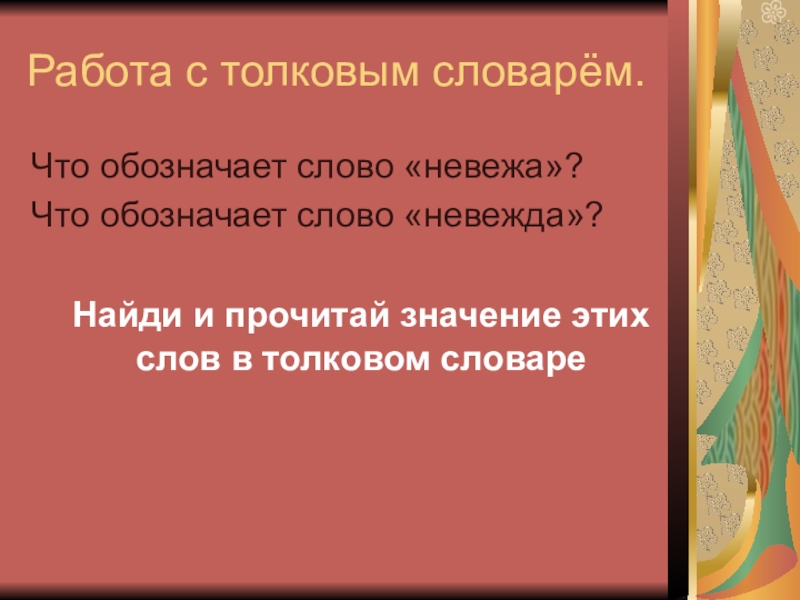 Работа с толковым словарём.

Что обозначает слово «невежа»?
Что обозначает слово «невежда»?

Найди и прочитай значение этих слов в толковом словаре